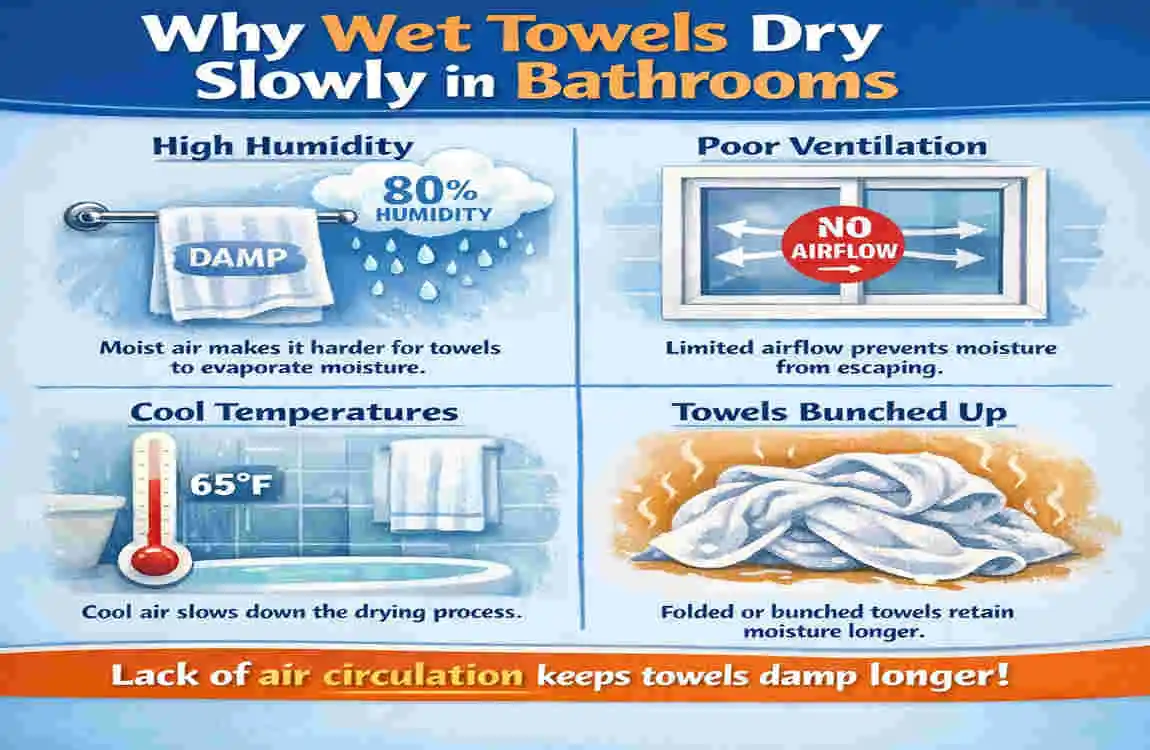 Why Wet Towels Dry Slowly in Bathrooms

High Humidity

80% HUMIDITY

DAMP

Moist air makes it harder for towels to evaporate moisture.

Poor Ventilation

NO AIRFLOW

Limited airflow prevents moisture from escaping.

Cool Temperatures

65°F

Cool air slows down the drying process.

Towels Bunched Up

Folded or bunched towels retain moisture longer.

Lack of air circulation keeps towels damp longer!